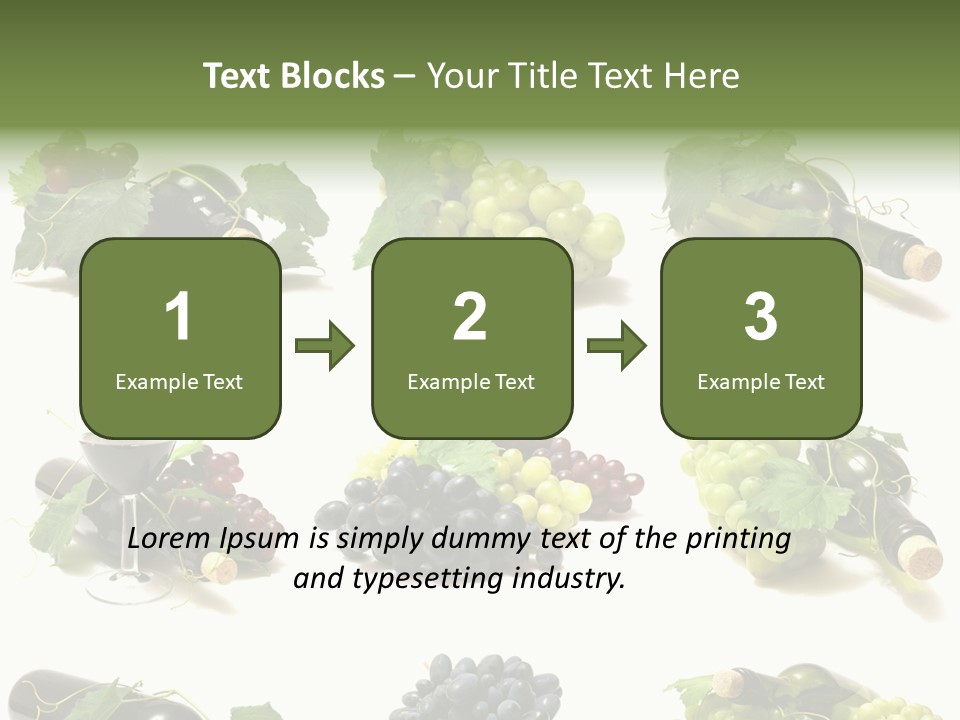 Text Blocks – Your Title Text Here

1
Example Text

2
Example Text

3
Example Text

Lorem Ipsum is simply dummy text of the printing and typesetting industry.